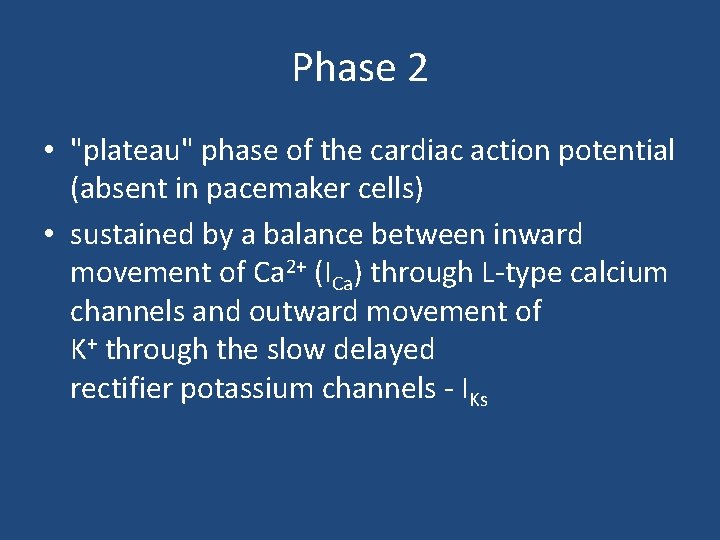 Phase 2

• "plateau" phase of the cardiac action potential (absent in pacemaker cells)

• sustained by a balance between inward movement of $Ca^{2+}$ ($I_{Ca}$) through L-type calcium channels and outward movement of $K^+$ through the slow delayed rectifier potassium channels - $I_{Ks}$